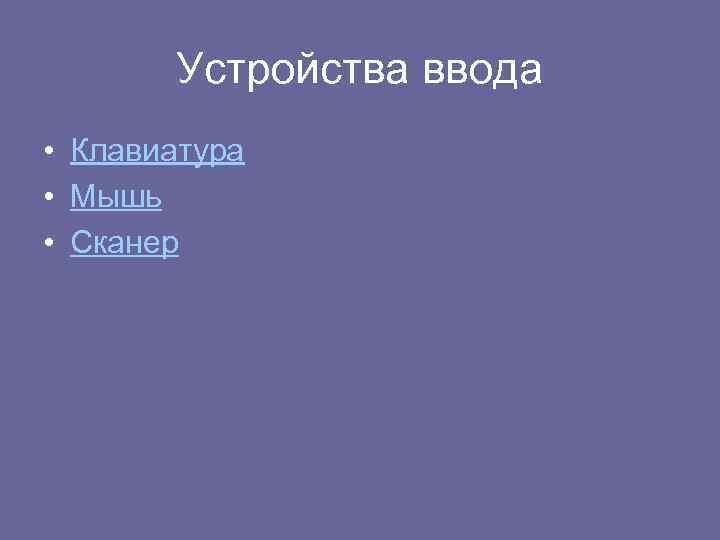 Устройства ввода

• Клавиатура
• Мышь
• Сканер